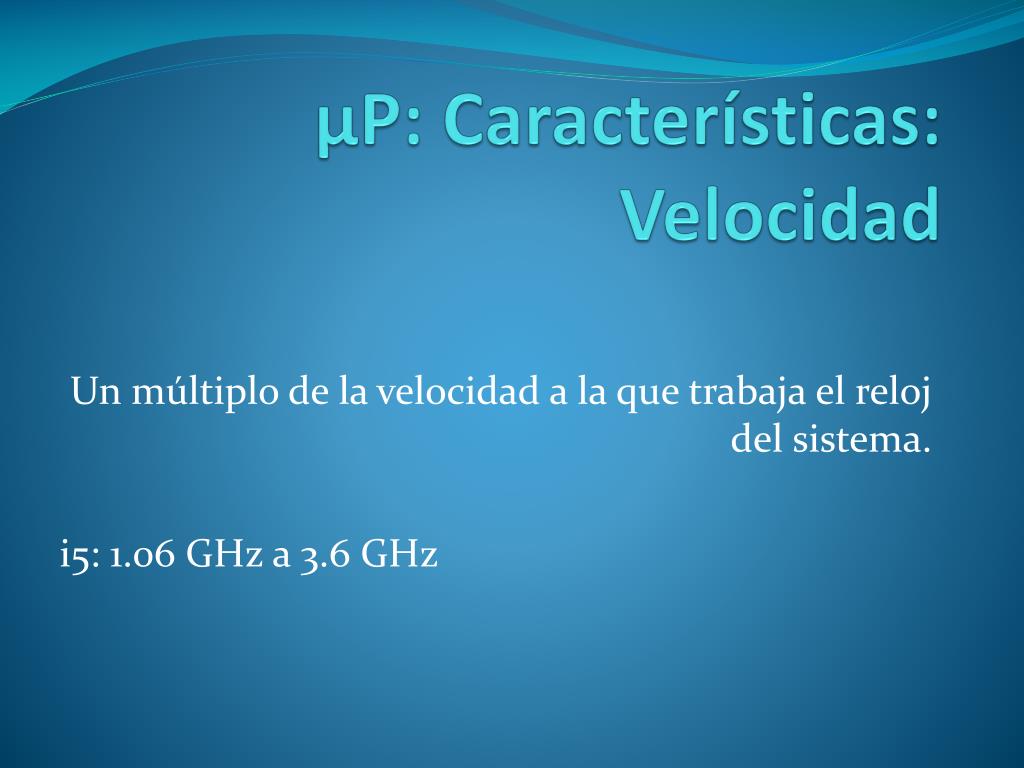 µP: Características: Velocidad

Un múltiplo de la velocidad a la que trabaja el reloj del sistema.

i5: 1.06 GHz a 3.6 GHz